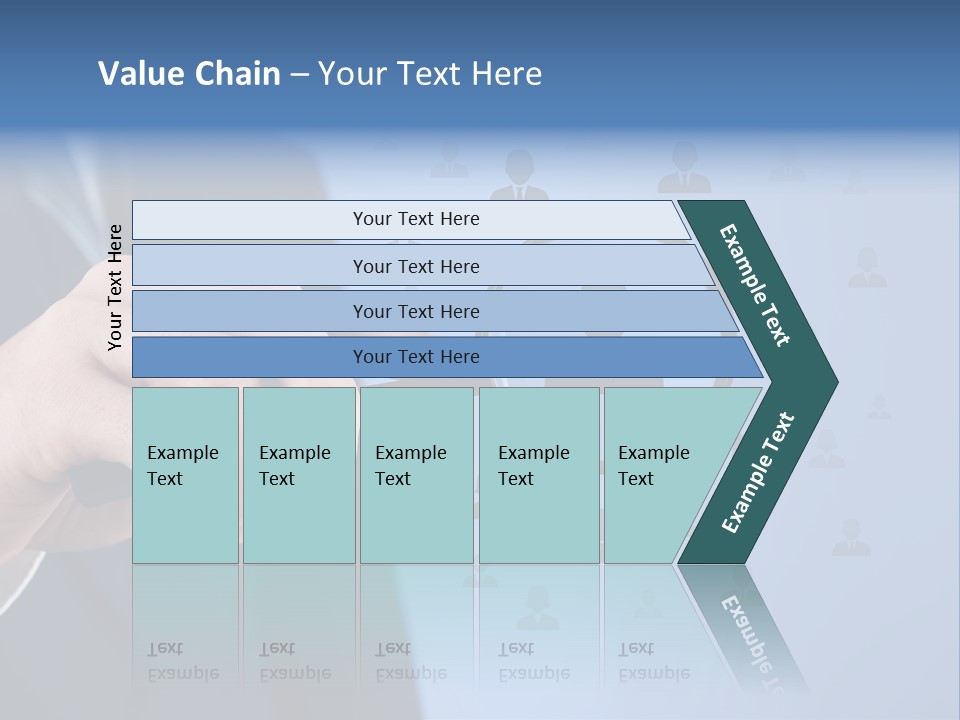 Value Chain – Your Text Here

Your Text Here

Your Text Here

Your Text Here

Your Text Here

Your Text Here

Example Text

Example Text

Example Text

Example Text

Example Text

Example Text

Example Text